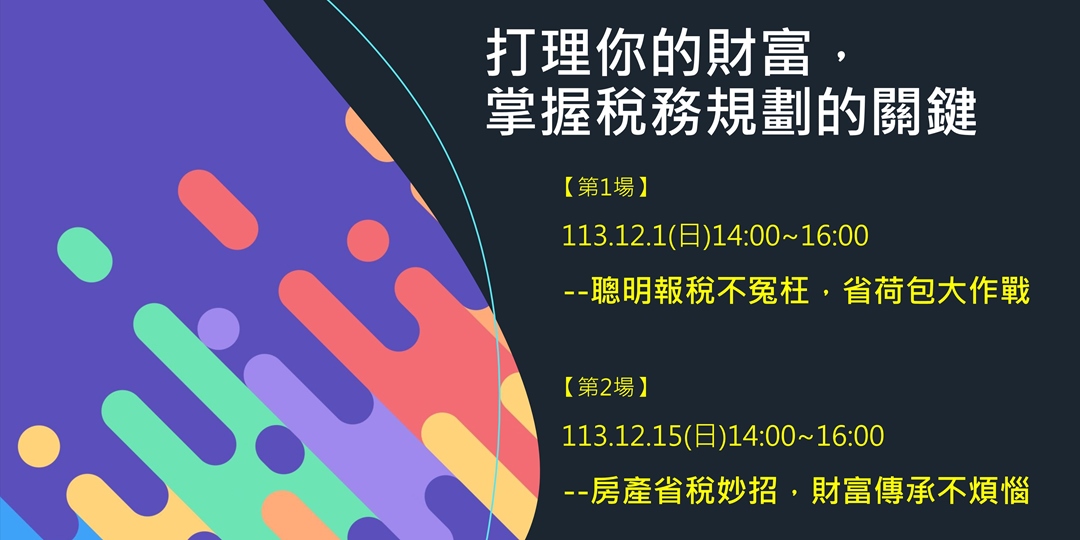 打理你的財富，
掌握稅務規劃的關鍵

【第1場】
113.12.1(日)14:00~16:00
--聰明報稅不冤枉，省荷包大作戰

【第2場】
113.12.15(日)14:00~16:00
--房產省稅妙招，財富傳承不煩惱